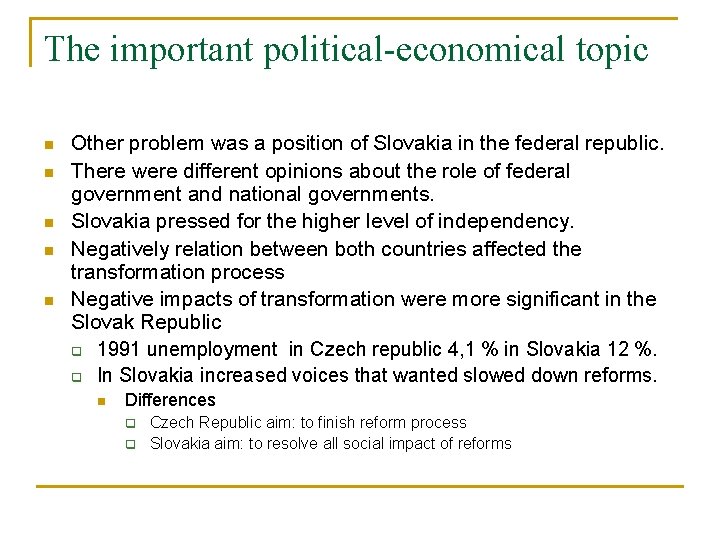 The important political-economical topic

- Other problem was a position of Slovakia in the federal republic.
- There were different opinions about the role of federal government and national governments.
- Slovakia pressed for the higher level of independency.
- Negatively relation between both countries affected the transformation process
- Negative impacts of transformation were more significant in the Slovak Republic
  - 1991 unemployment in Czech republic 4,1 % in Slovakia 12 %.
  - In Slovakia increased voices that wanted slowed down reforms.
    - Differences
      - Czech Republic aim: to finish reform process
      - Slovakia aim: to resolve all social impact of reforms